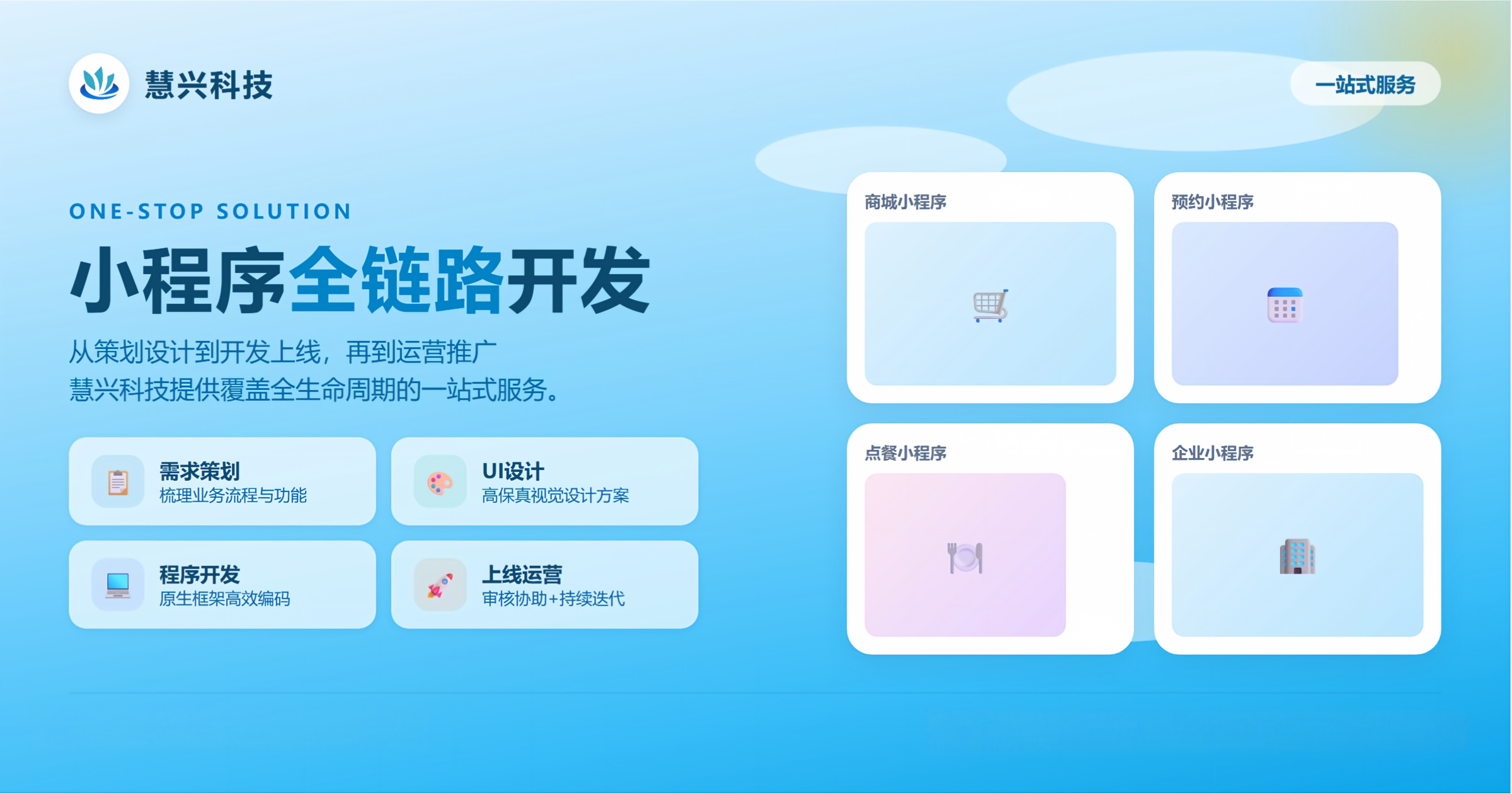 慧兴科技

一站式服务

ONE-STOP SOLUTION

小程序全链路开发

从策划设计到开发上线，再到运营推广
慧兴科技提供覆盖全生命周期的一站式服务。

需求策划
梳理业务流程与功能

UI设计
高保真视觉设计方案

程序开发
原生框架高效编码

上线运营
审核协助+持续迭代

商城小程序

预约小程序

点餐小程序

企业小程序